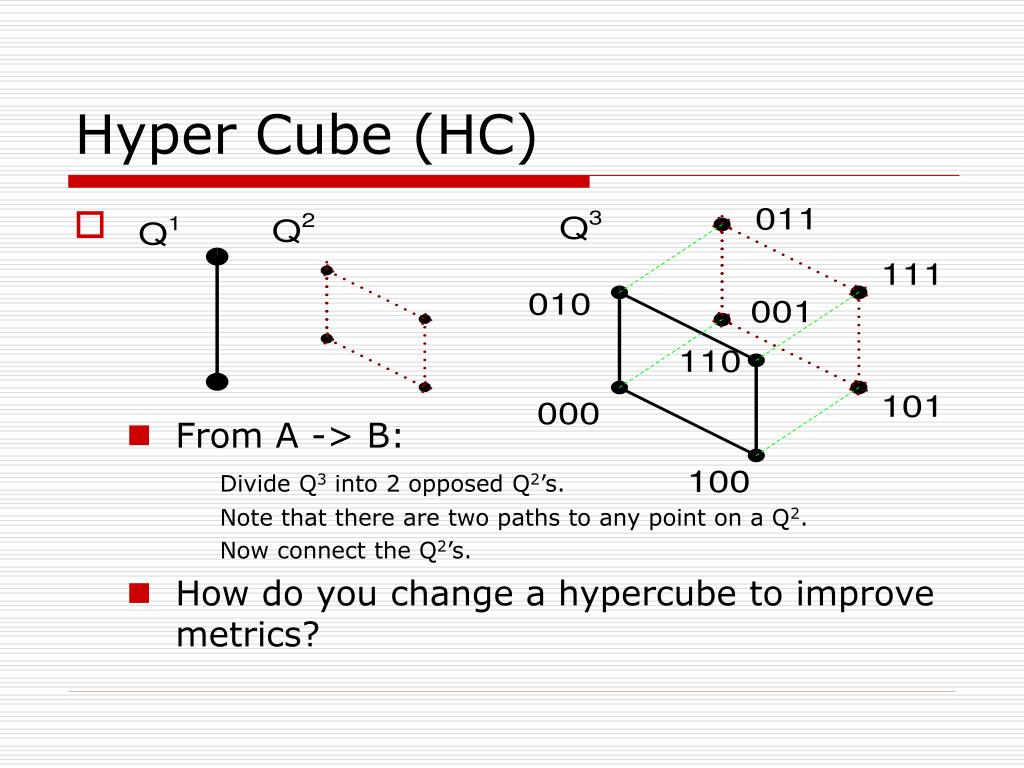 Hyper Cube (HC)

$Q^1$ $Q^2$ $Q^3$

011
111
010
001
110
000
101
100

From A -> B:

Divide $Q^3$ into 2 opposed $Q^2$'s.

Note that there are two paths to any point on a $Q^2$.

Now connect the $Q^2$'s.

How do you change a hypercube to improve metrics?